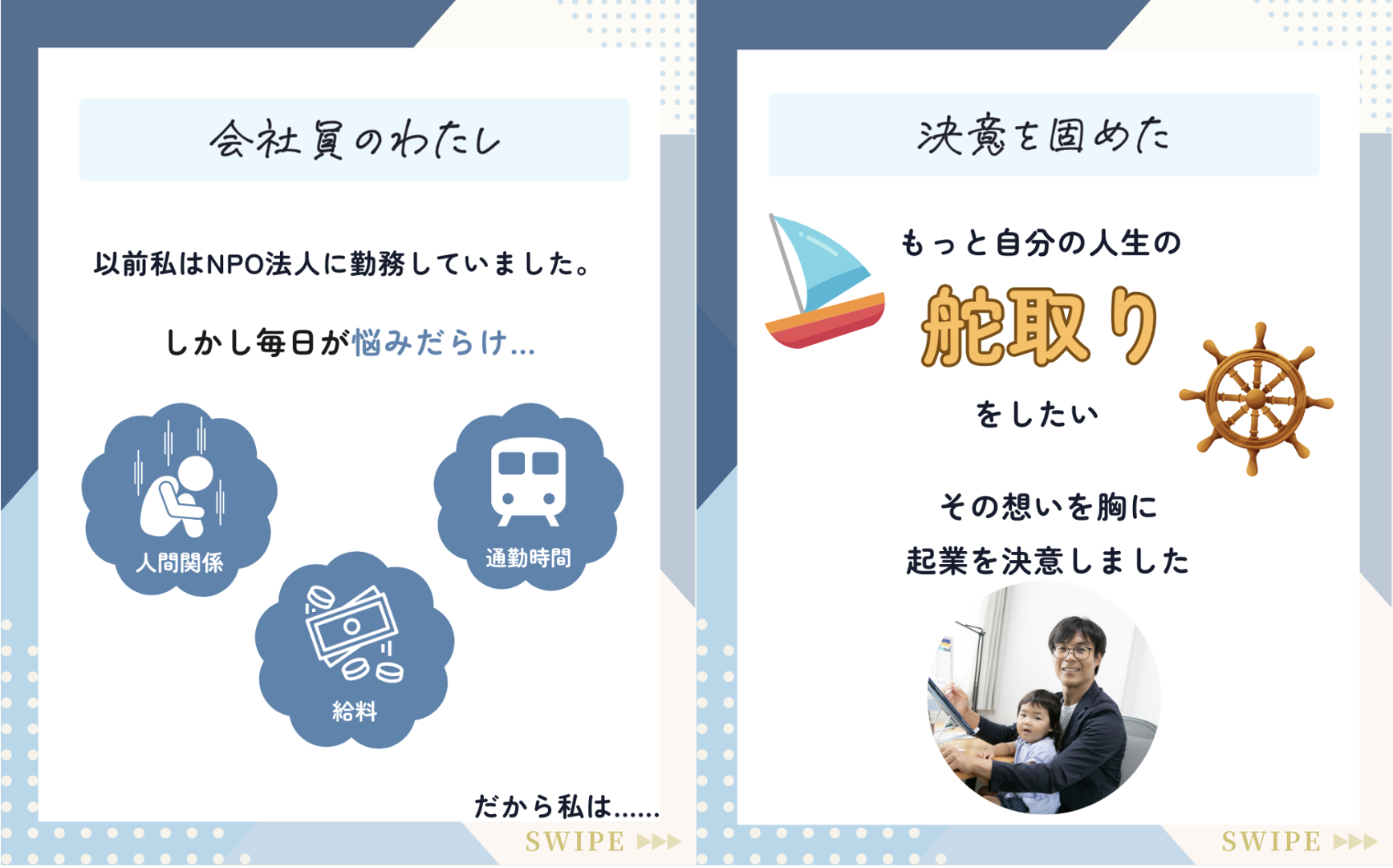 会社員のわたし

以前私はNPO法人に勤務していました。

しかし毎日が悩みだらけ…

人間関係

通勤時間

給料

だから私は……

SWIPE ▶▶▶

決意を固めた

もっと自分の人生の

舵取り

をしたい

その想いを胸に

起業を決意しました

SWIPE ▶▶▶